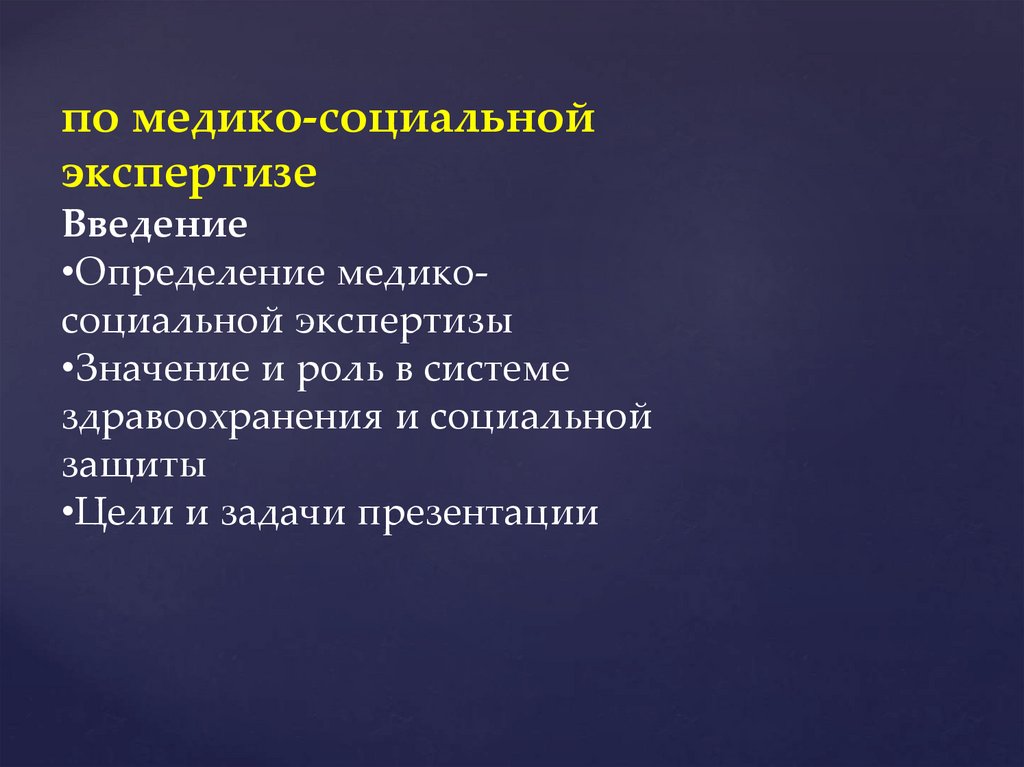 по медико-социальной экспертизе

Введение

•Определение медико-социальной экспертизы

•Значение и роль в системе здравоохранения и социальной защиты

•Цели и задачи презентации